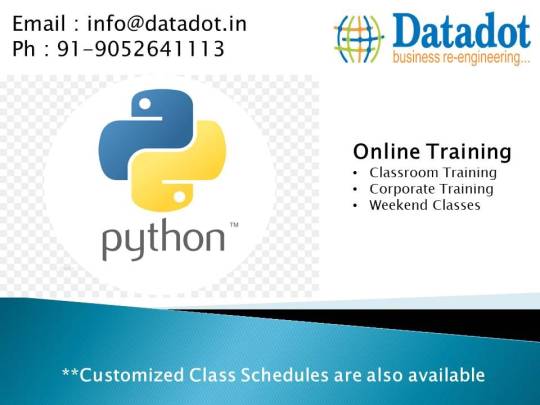 Email : info@datadot.in
Ph : 91-9052641113

Datadot
business re-engineering...

python™

Online Training
• Classroom Training
• Corporate Training
• Weekend Classes

**Customized Class Schedules are also available